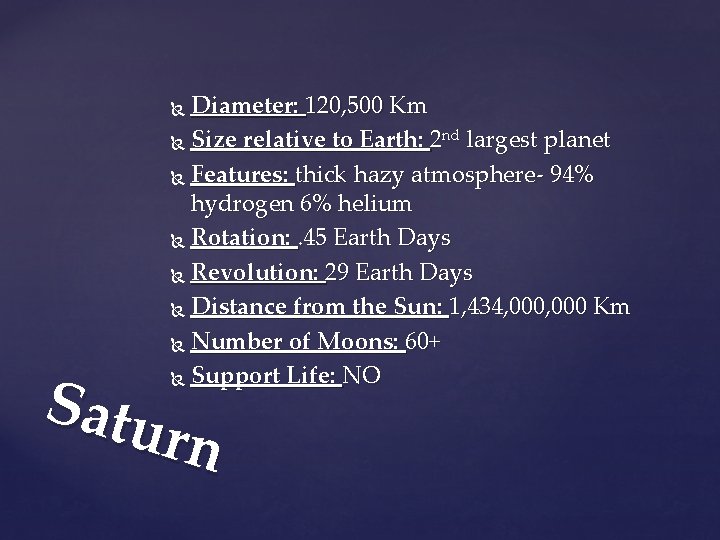 Diameter: 120,500 Km
Size relative to Earth: 2nd largest planet
Features: thick hazy atmosphere- 94% hydrogen 6% helium
Rotation: .45 Earth Days
Revolution: 29 Earth Days
Distance from the Sun: 1,434,000,000 Km
Number of Moons: 60+
Support Life: NO

Saturn